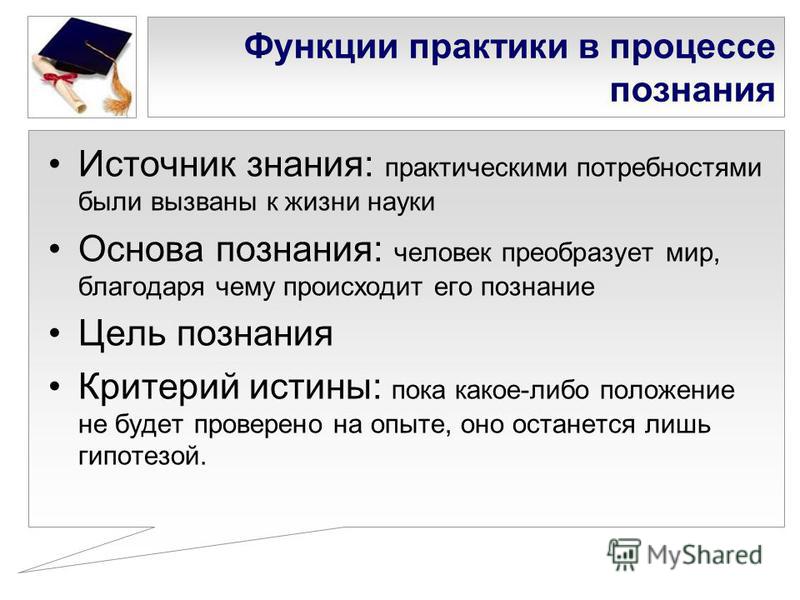 Функции практики в процессе познания

• Источник знания: практическими потребностями были вызваны к жизни науки

• Основа познания: человек преобразует мир, благодаря чему происходит его познание

• Цель познания

• Критерий истины: пока какое-либо положение не будет проверено на опыте, оно останется лишь гипотезой.

MyShared